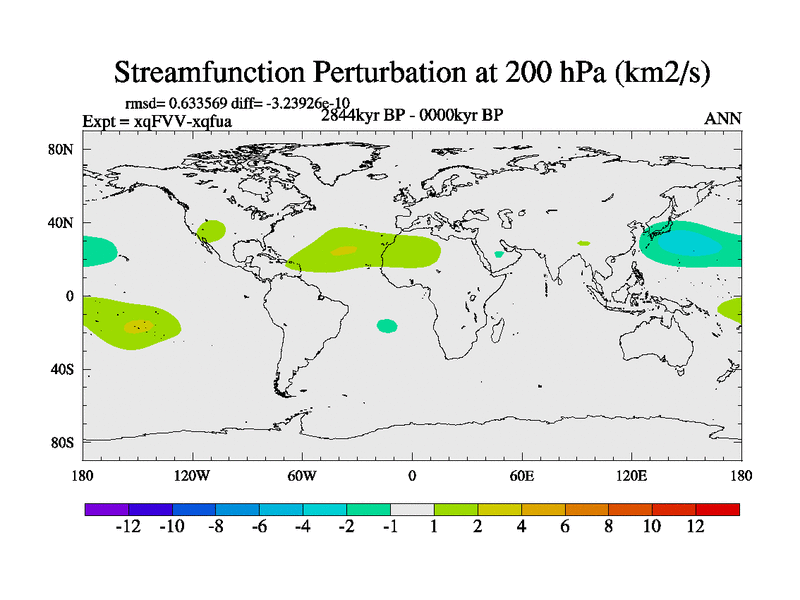 Streamfunction Perturbation at 200 hPa (km2/s)

rmsd= 0.633569 diff= -3.23926e-10

Expt = xqFVV-xqfua

2844kyr BP - 0000kyr BP

ANN

80N
40N
0
40S
80S

180 120W 60W 0 60E 120E 180

-12 -10 -8 -6 -4 -2 -1 1 2 4 6 8 10 12